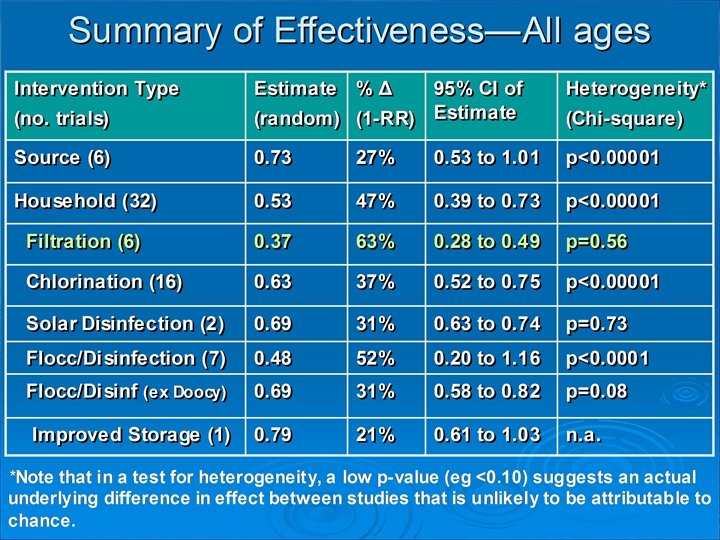 Summary of Effectiveness—All ages

| Intervention Type (no. trials) | Estimate (random) | % Δ (1-RR) | 95% CI of Estimate | Heterogeneity* (Chi-square) |
|---|---|---|---|---|
| Source (6) | 0.73 | 27% | 0.53 to 1.01 | p<0.00001 |
| Household (32) | 0.53 | 47% | 0.39 to 0.73 | p<0.00001 |
| Filtration (6) | 0.37 | 63% | 0.28 to 0.49 | p=0.56 |
| Chlorination (16) | 0.63 | 37% | 0.52 to 0.75 | p<0.00001 |
| Solar Disinfection (2) | 0.69 | 31% | 0.63 to 0.74 | p=0.73 |
| Flocc/Disinfection (7) | 0.48 | 52% | 0.20 to 1.16 | p<0.0001 |
| Flocc/Disinf (ex Doocy) | 0.69 | 31% | 0.58 to 0.82 | p=0.08 |
| Improved Storage (1) | 0.79 | 21% | 0.61 to 1.03 | n.a. |

*Note that in a test for heterogeneity, a low p-value (eg <0.10) suggests an actual underlying difference in effect between studies that is unlikely to be attributable to chance.